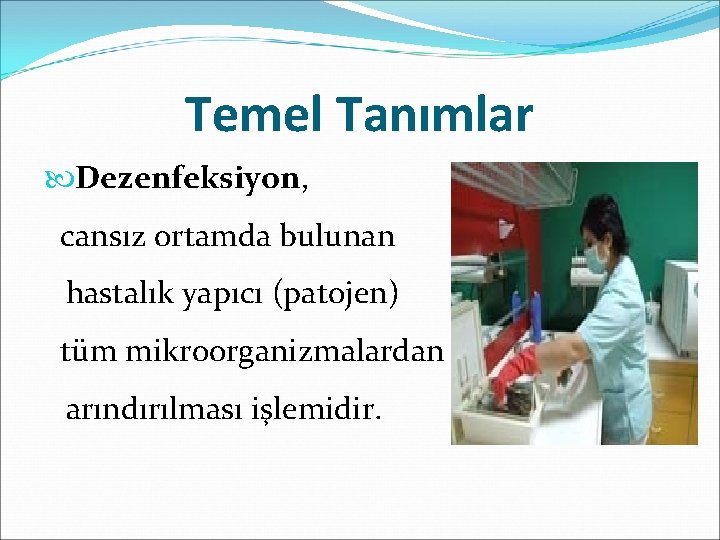 Temel Tanımlar

Dezenfeksiyon, cansız ortamda bulunan hastalık yapıcı (patojen) tüm mikroorganizmalardan arındırılması işlemidir.